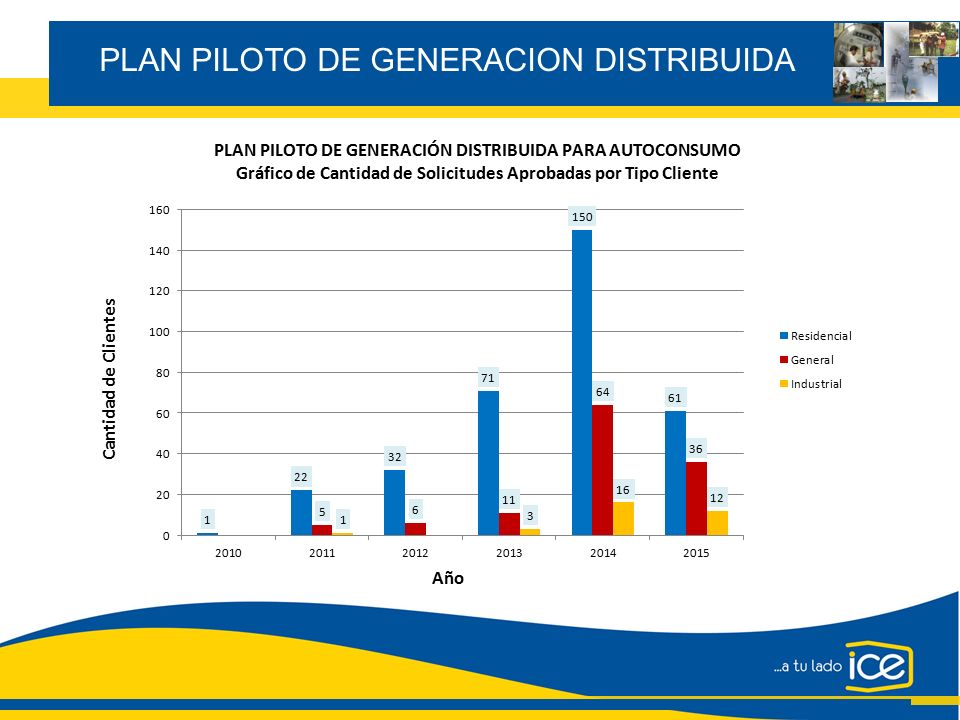 PLAN PILOTO DE GENERACION DISTRIBUIDA

PLAN PILOTO DE GENERACIÓN DISTRIBUIDA PARA AUTOCONSUMO
Gráfico de Cantidad de Solicitudes Aprobadas por Tipo Cliente

Cantidad de Clientes

160
140
120
100
80
60
40
20
0

1
22 5 1
32 6
71 11 3
150 64 16
61 36 12

2010 2011 2012 2013 2014 2015

Año

Residencial
General
Industrial

...a tu lado ice